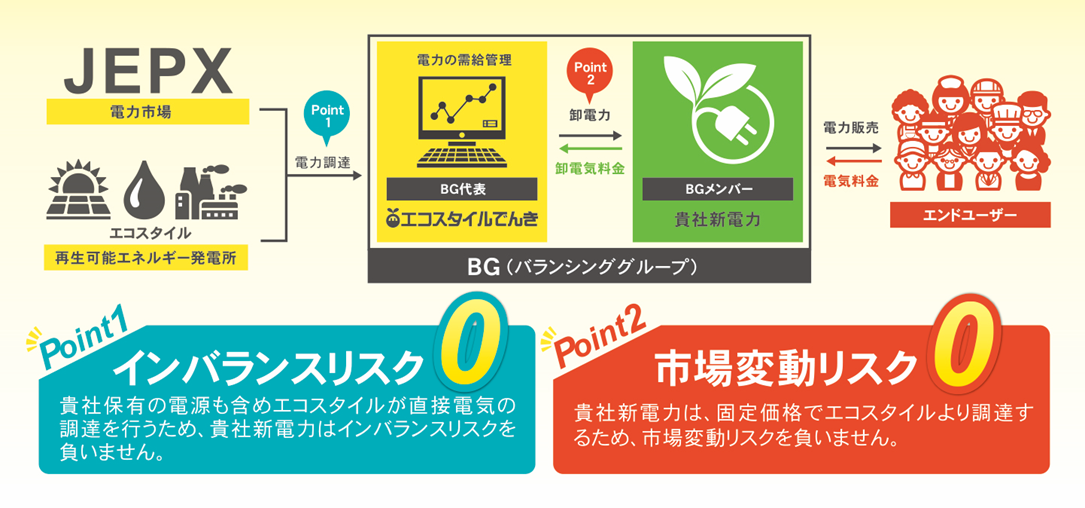 JEPX
電力市場

エコスタイル
再生可能エネルギー発電所

Point 1
電力調達

電力の需給管理
BG代表
エコスタイルでんき

Point 2
卸電力
卸電気料金

BGメンバー
貴社新電力

BG（バランシンググループ）

電力販売
電気料金

エンドユーザー

Point1
インバランスリスク 0
貴社保有の電源も含めエコスタイルが直接電気の調達を行うため、貴社新電力はインバランスリスクを負いません。

Point2
市場変動リスク 0
貴社新電力は、固定価格でエコスタイルより調達するため、市場変動リスクを負いません。